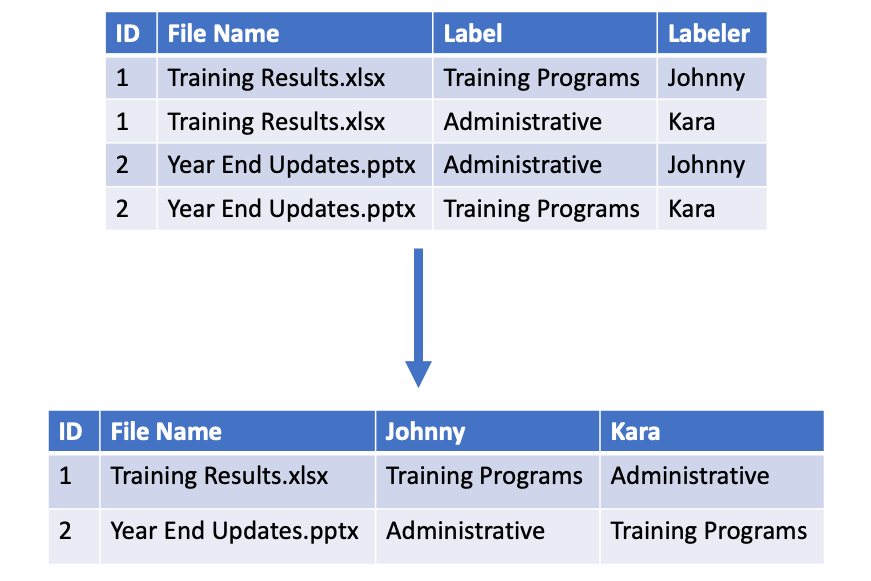 | ID | File Name | Label | Labeler |
|---|---|---|---|
| 1 | Training Results.xlsx | Training Programs | Johnny |
| 1 | Training Results.xlsx | Administrative | Kara |
| 2 | Year End Updates.pptx | Administrative | Johnny |
| 2 | Year End Updates.pptx | Training Programs | Kara |

| ID | File Name | Johnny | Kara |
|---|---|---|---|
| 1 | Training Results.xlsx | Training Programs | Administrative |
| 2 | Year End Updates.pptx | Administrative | Training Programs |